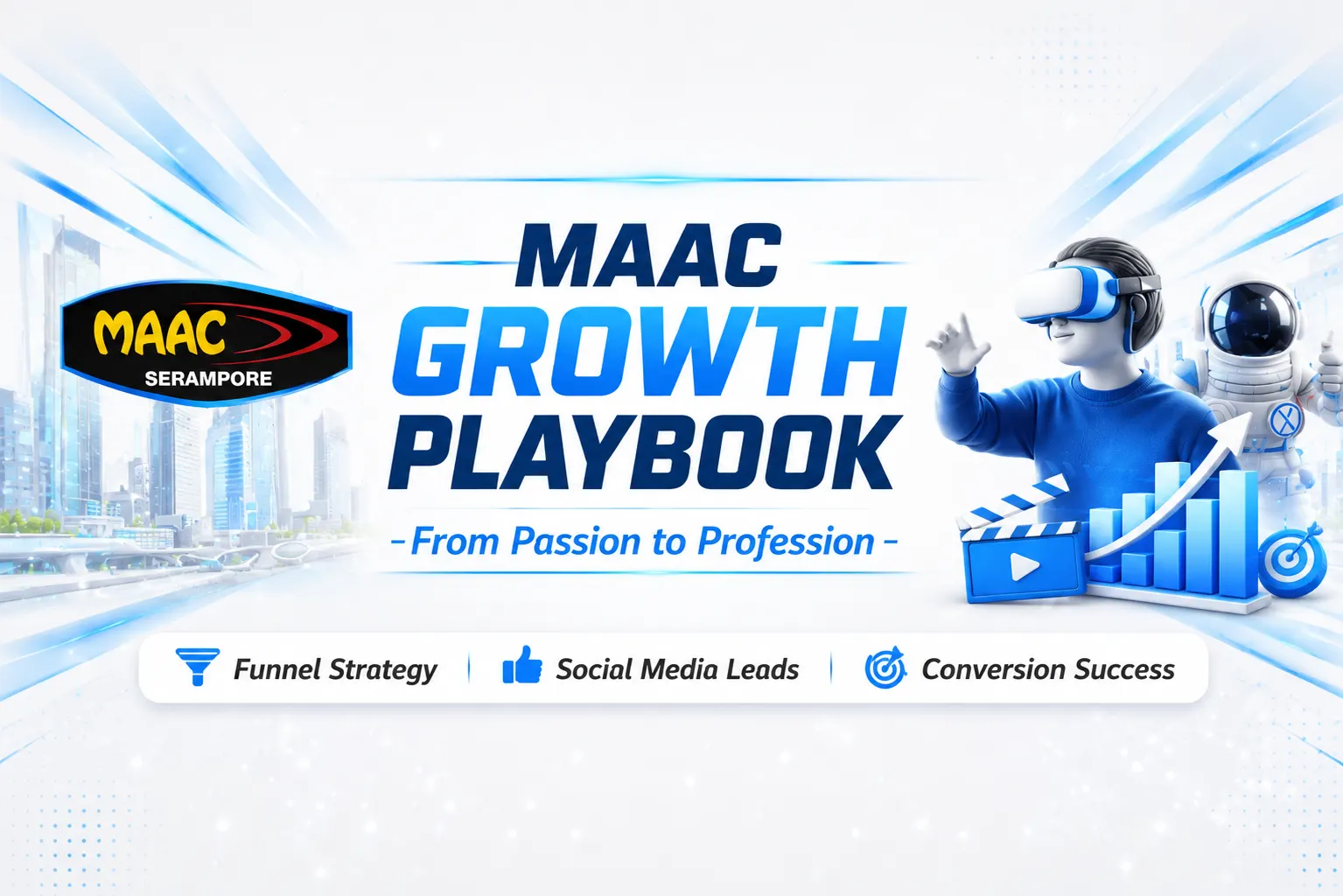 MAAC
SERAMPORE

MAAC
GROWTH
PLAYBOOK

- From Passion to Profession -

Funnel Strategy | Social Media Leads | Conversion Success